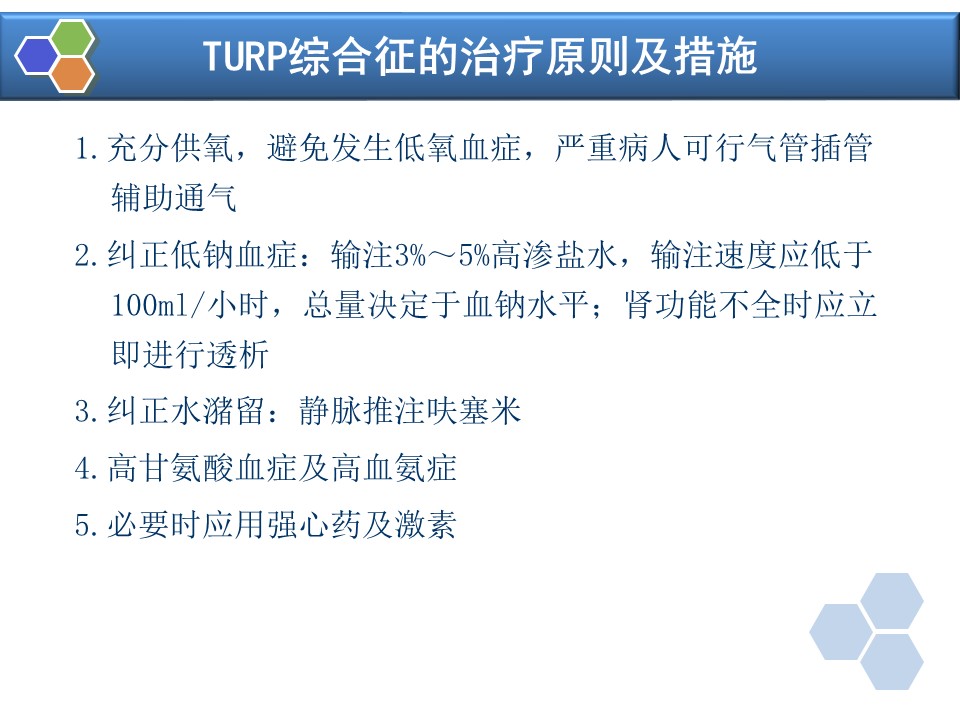 TURP综合征的治疗原则及措施

1. 充分供氧，避免发生低氧血症，严重病人可行气管插管辅助通气

2. 纠正低钠血症：输注3%～5%高渗盐水，输注速度应低于100ml/小时，总量决定于血钠水平；肾功能不全时应立即进行透析

3. 纠正水潴留：静脉推注呋塞米

4. 高甘氨酸血症及高血氨症

5. 必要时应用强心药及激素